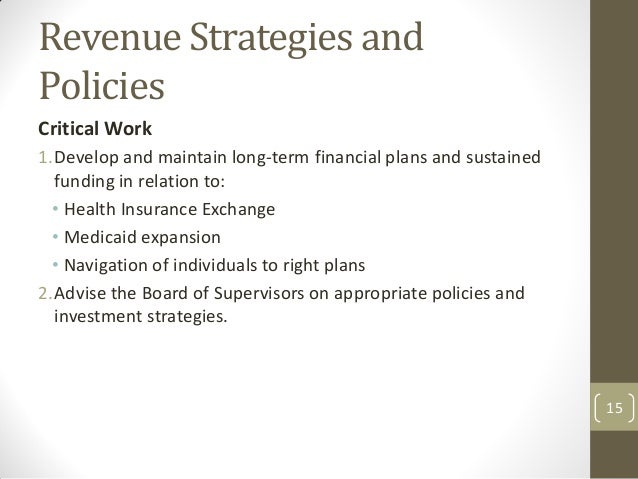 Revenue Strategies and Policies

Critical Work

1. Develop and maintain long-term financial plans and sustained funding in relation to:

• Health Insurance Exchange
• Medicaid expansion
• Navigation of individuals to right plans

2. Advise the Board of Supervisors on appropriate policies and investment strategies.

15